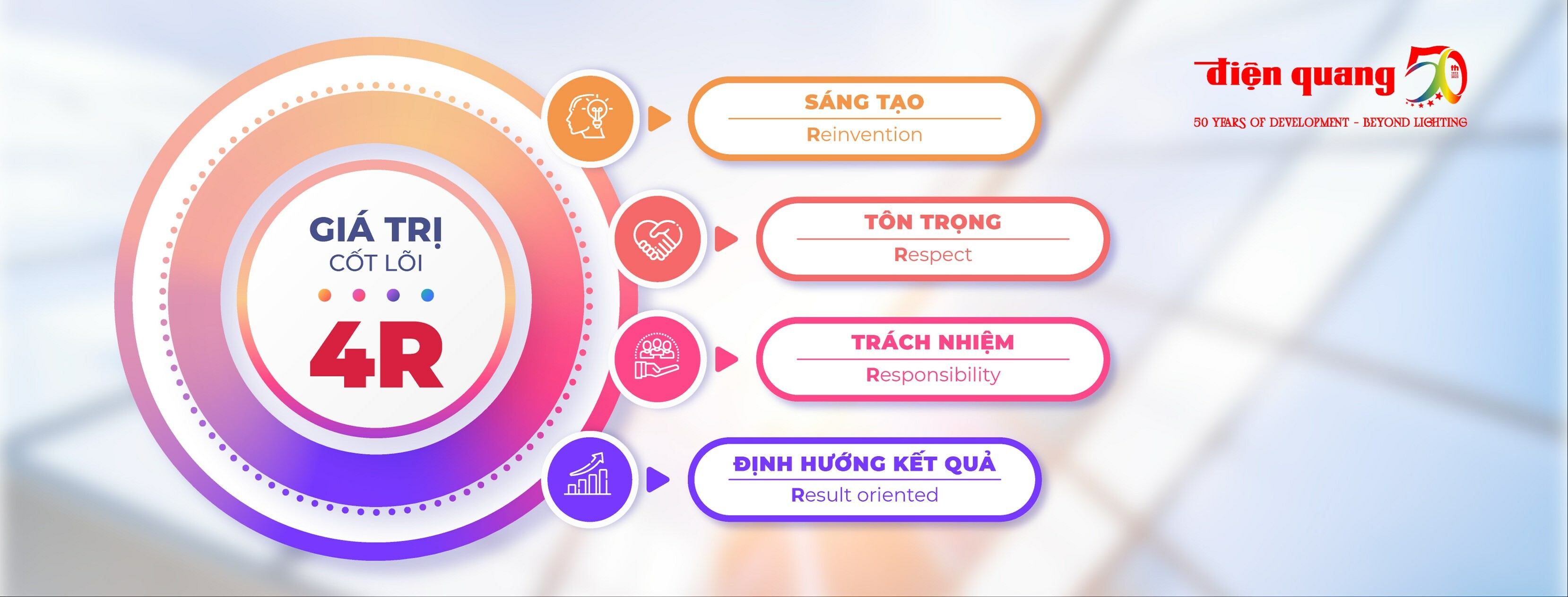 GIÁ TRỊ
CỐT LÕI
4R

SÁNG TẠO
Reinvention

TÔN TRỌNG
Respect

TRÁCH NHIỆM
Responsibility

ĐỊNH HƯỚNG KẾT QUẢ
Result oriented

điện quang 50 th
50 YEARS OF DEVELOPMENT - BEYOND LIGHTING